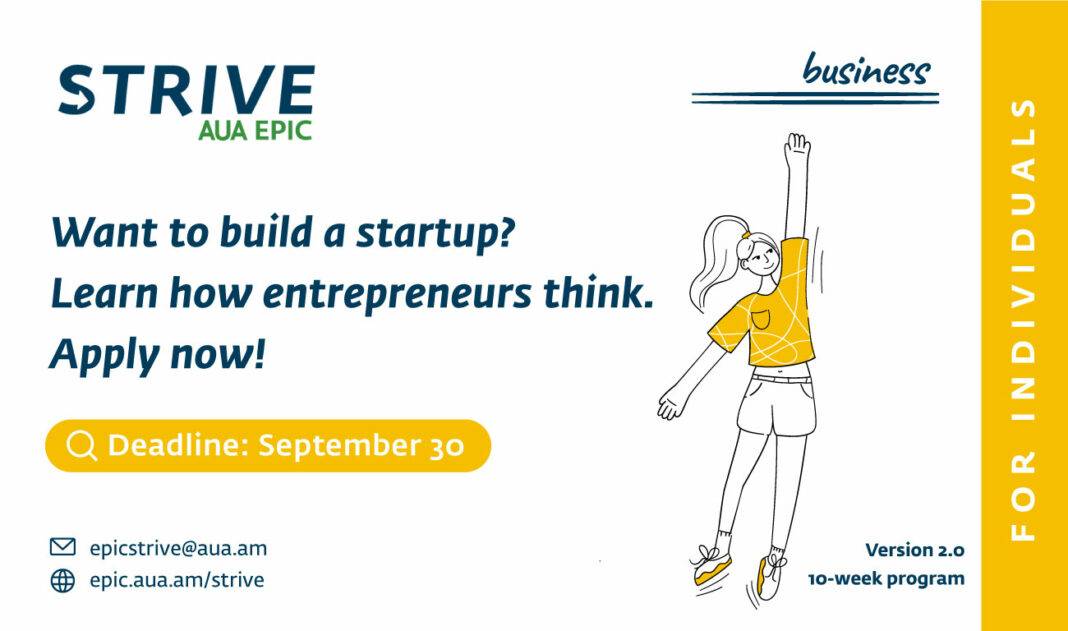 STRIVE
AUA EPIC

business

Want to build a startup?
Learn how entrepreneurs think.
Apply now!

Deadline: September 30

epicstrive@aua.am
epic.aua.am/strive

Version 2.0
10-week program

FOR INDIVIDUALS